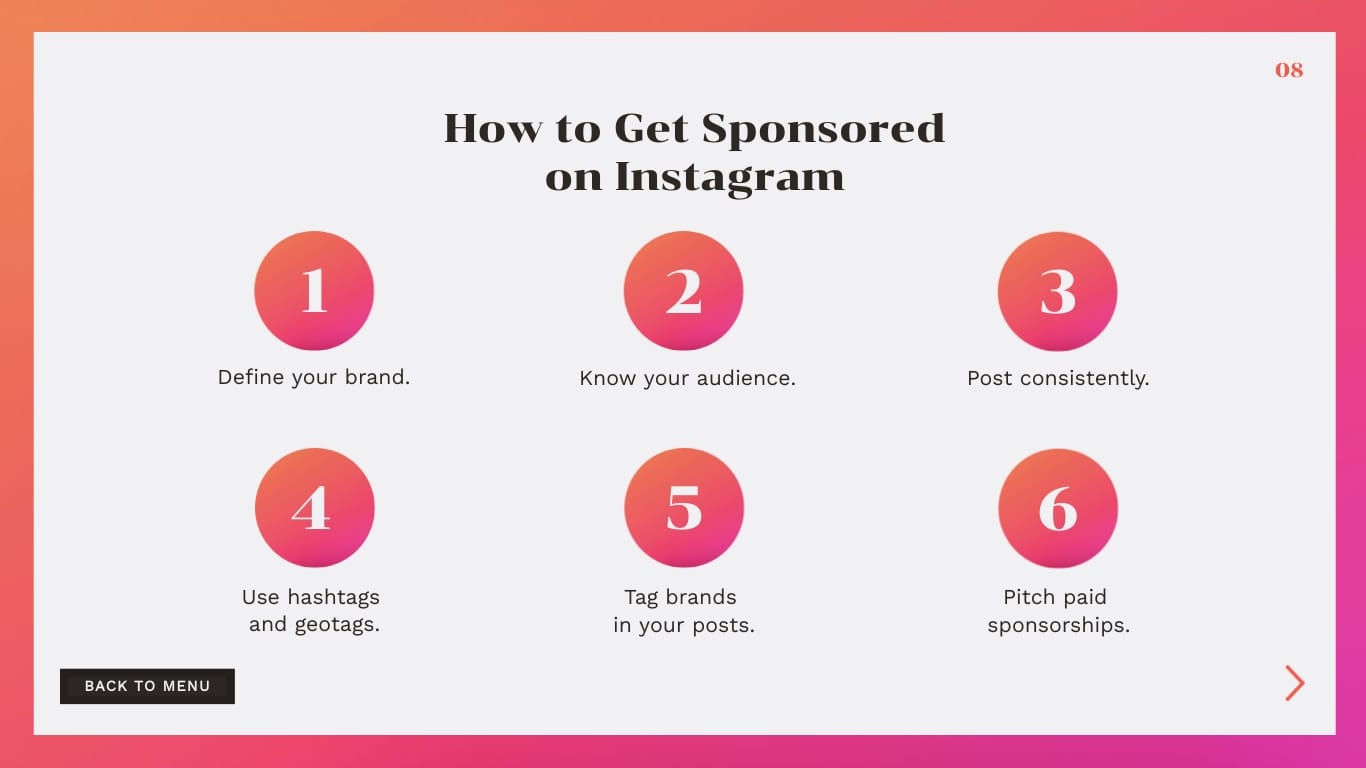 08

How to Get Sponsored on Instagram

1
Define your brand.

2
Know your audience.

3
Post consistently.

4
Use hashtags and geotags.

5
Tag brands in your posts.

6
Pitch paid sponsorships.

BACK TO MENU